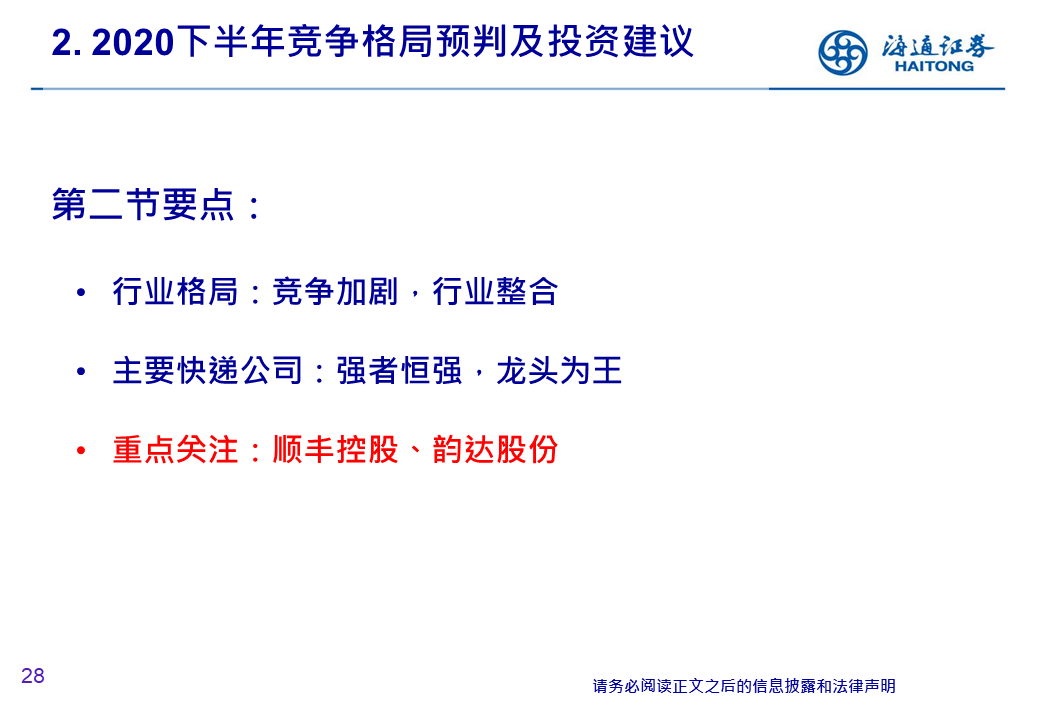 2. 2020下半年竞争格局预判及投资建议

海通证券
HAITONG

第二节要点：

• 行业格局：竞争加剧，行业整合

• 主要快递公司：强者恒强，龙头为王

• 重点关注：顺丰控股、韵达股份

28

请务必阅读正文之后的信息披露和法律声明